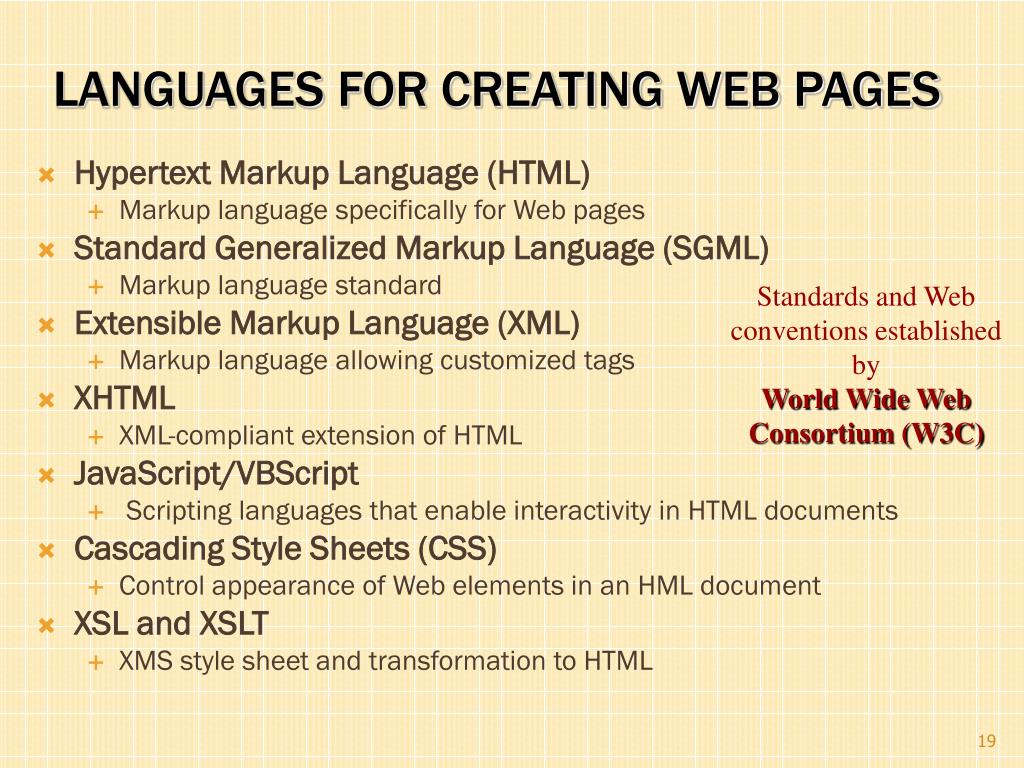 LANGUAGES FOR CREATING WEB PAGES

Hypertext Markup Language (HTML)
Markup language specifically for Web pages
Standard Generalized Markup Language (SGML)
Markup language standard
Extensible Markup Language (XML)
Markup language allowing customized tags
XHTML
XML-compliant extension of HTML
JavaScript/VBScript
Scripting languages that enable interactivity in HTML documents
Cascading Style Sheets (CSS)
Control appearance of Web elements in an HML document
XSL and XSLT
XMS style sheet and transformation to HTML

Standards and Web conventions established by
World Wide Web Consortium (W3C)

19